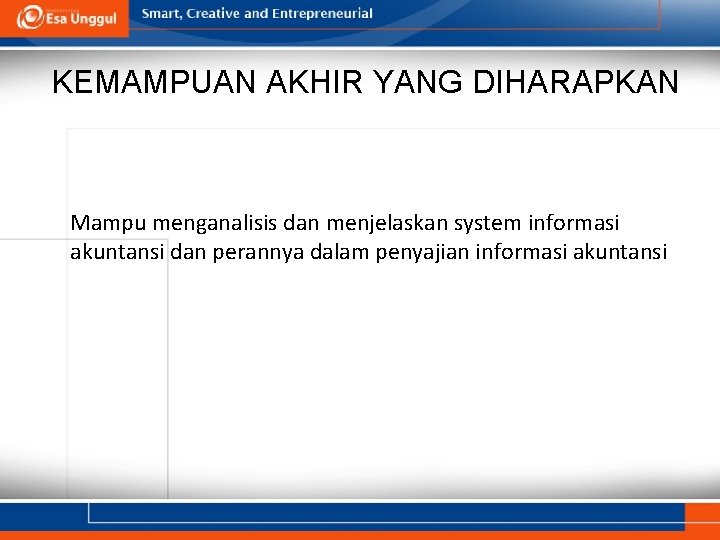 Esa Unggul

Smart, Creative and Entrepreneurial

KEMAMPUAN AKHIR YANG DIHARAPKAN

Mampu menganalisis dan menjelaskan system informasi akuntansi dan perannya dalam penyajian informasi akuntansi